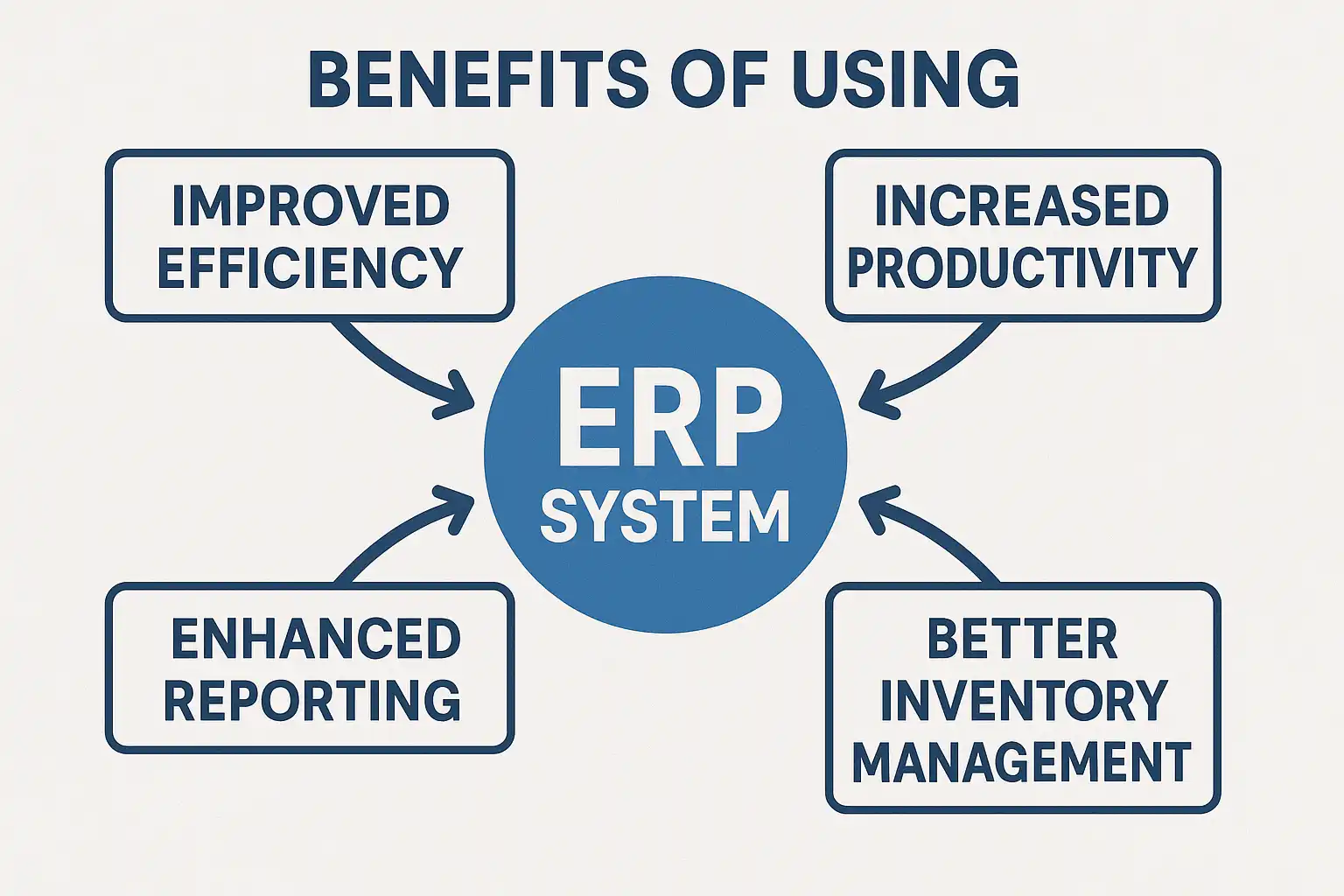 BENEFITS OF USING

IMPROVED EFFICIENCY

INCREASED PRODUCTIVITY

ERP SYSTEM

ENHANCED REPORTING

BETTER INVENTORY MANAGEMENT